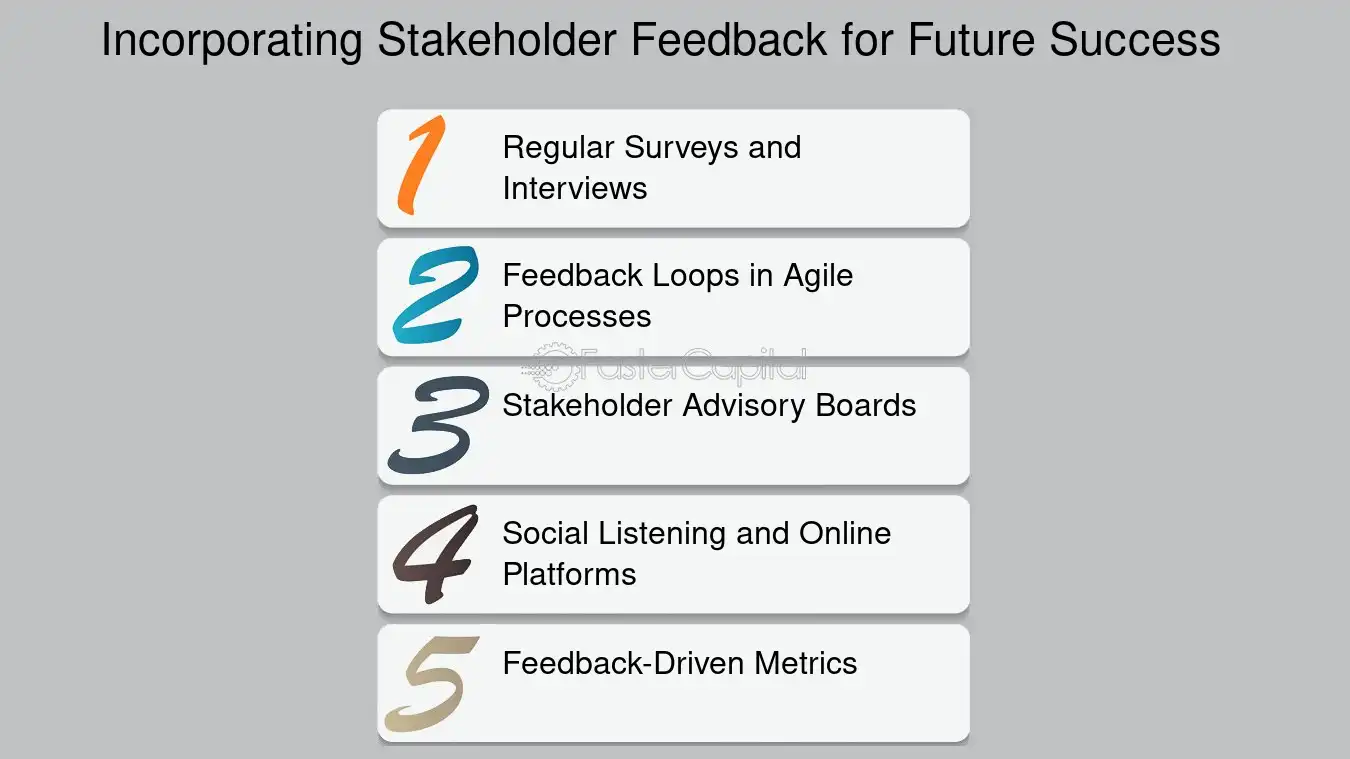 Incorporating Stakeholder Feedback for Future Success

1 Regular Surveys and Interviews

2 Feedback Loops in Agile Processes

3 Stakeholder Advisory Boards

4 Social Listening and Online Platforms

5 Feedback-Driven Metrics

FasterCapital